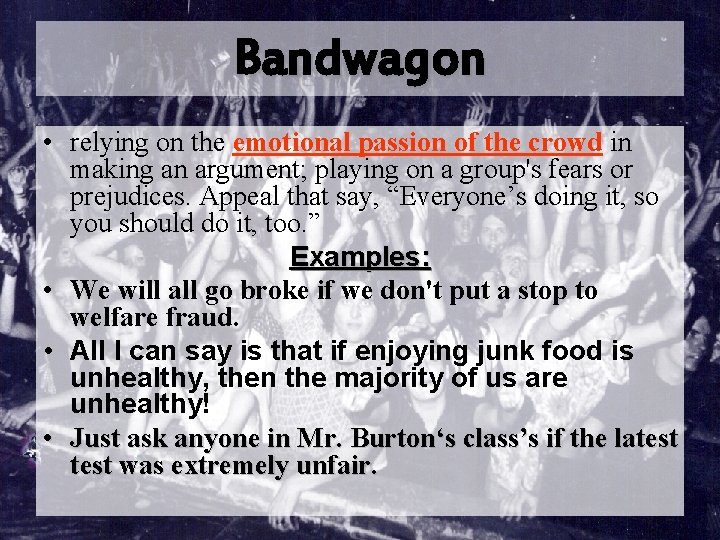 Bandwagon

• relying on the emotional passion of the crowd in making an argument; playing on a group's fears or prejudices. Appeal that say, “Everyone’s doing it, so you should do it, too.”

Examples:

• We will all go broke if we don't put a stop to welfare fraud.

• All I can say is that if enjoying junk food is unhealthy, then the majority of us are unhealthy!

• Just ask anyone in Mr. Burton‘s class’s if the latest test was extremely unfair.